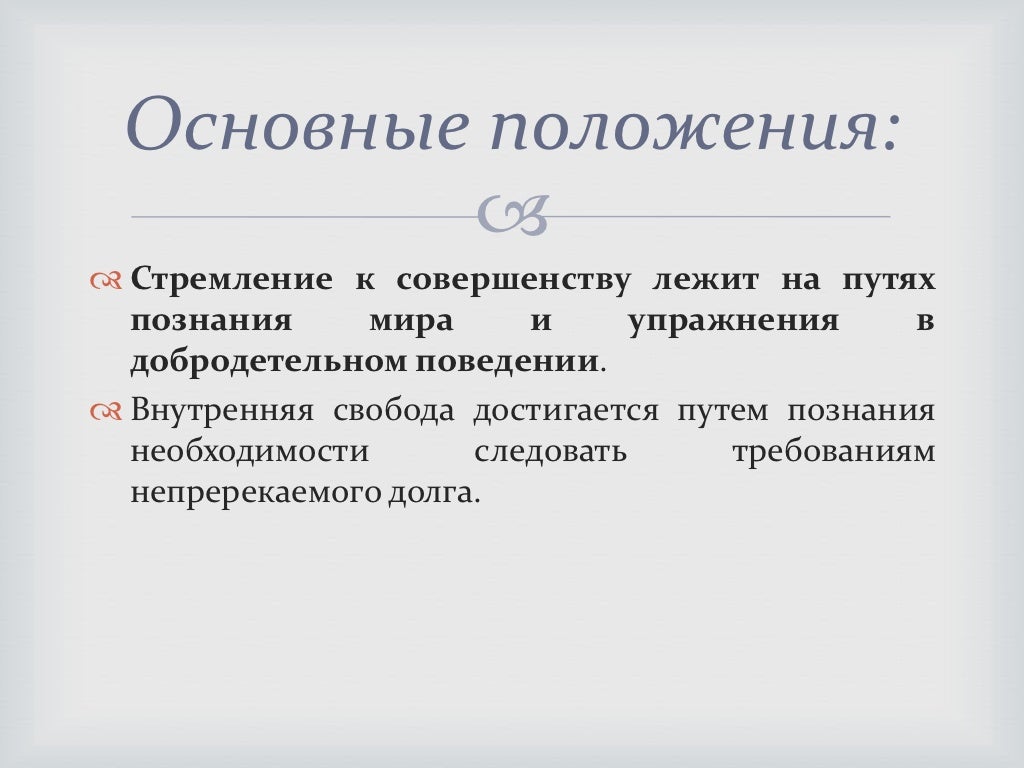 Основные положения:

Стремление к совершенству лежит на путях познания мира и упражнения в добродетельном поведении.

Внутренняя свобода достигается путем познания необходимости следовать требованиям непререкаемого долга.